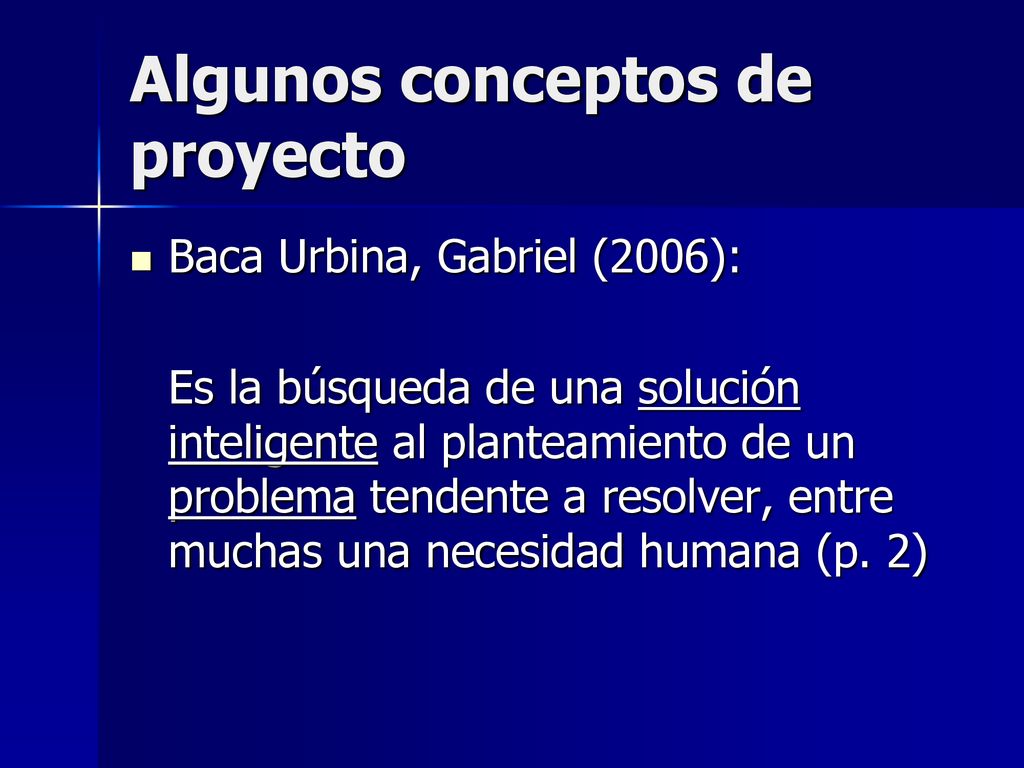 Algunos conceptos de proyecto

Baca Urbina, Gabriel (2006):

Es la búsqueda de una solución inteligente al planteamiento de un problema tendente a resolver, entre muchas una necesidad humana (p. 2)